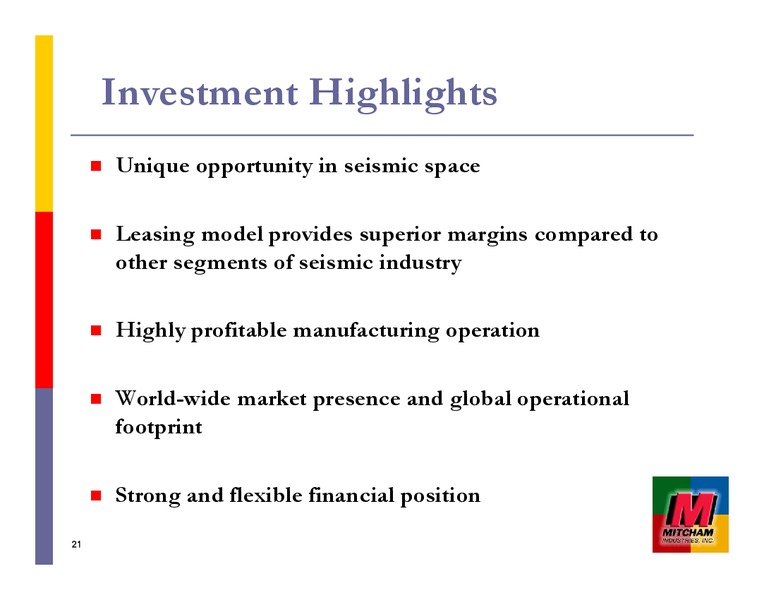 Investment Highlights

Unique opportunity in seismic space

Leasing model provides superior margins compared to other segments of seismic industry

Highly profitable manufacturing operation

World-wide market presence and global operational footprint

Strong and flexible financial position

21

M
MITCHAM
INDUSTRIES, INC.